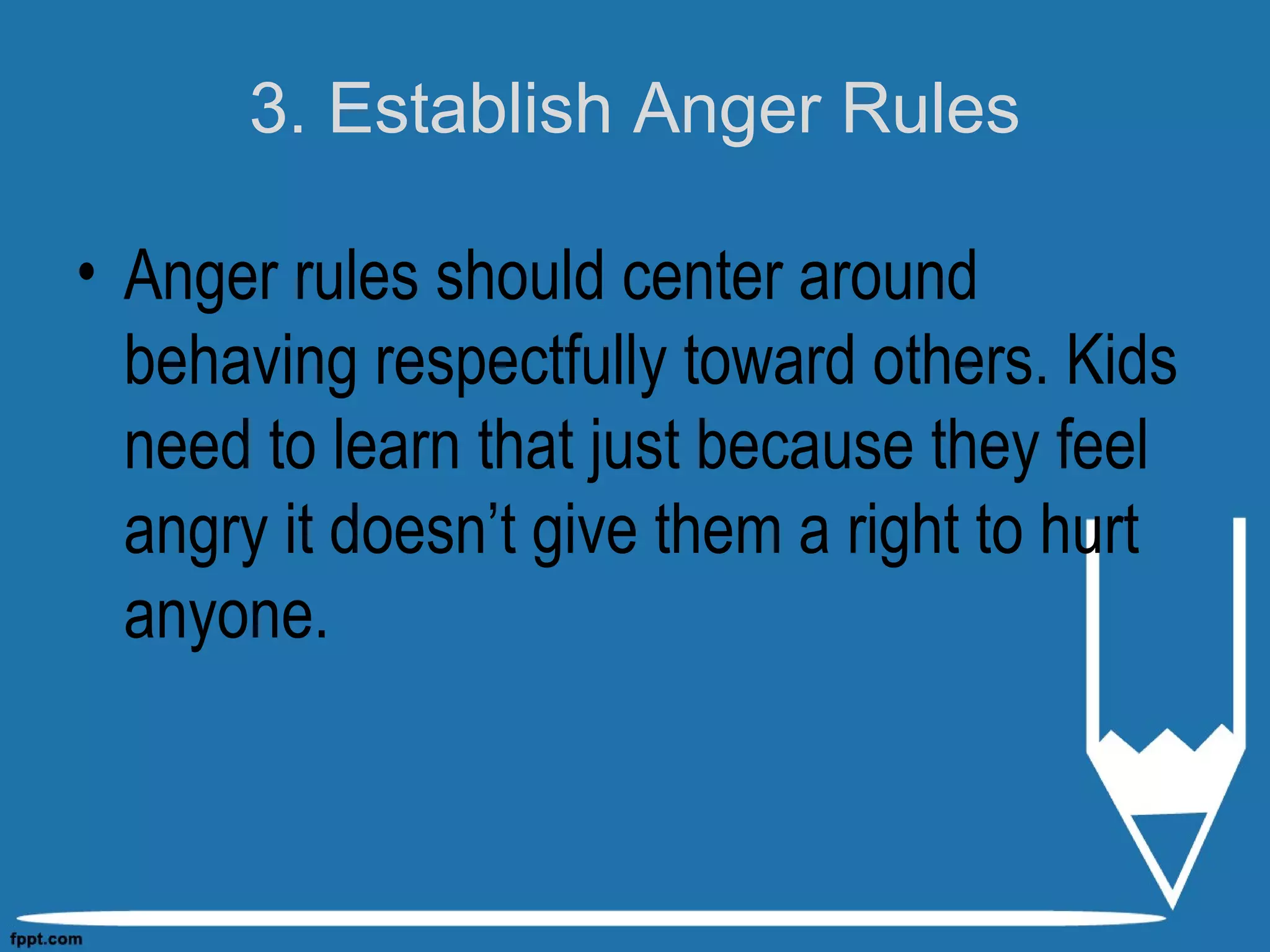 3. Establish Anger Rules

• Anger rules should center around behaving respectfully toward others. Kids need to learn that just because they feel angry it doesn’t give them a right to hurt anyone.

fppt.com